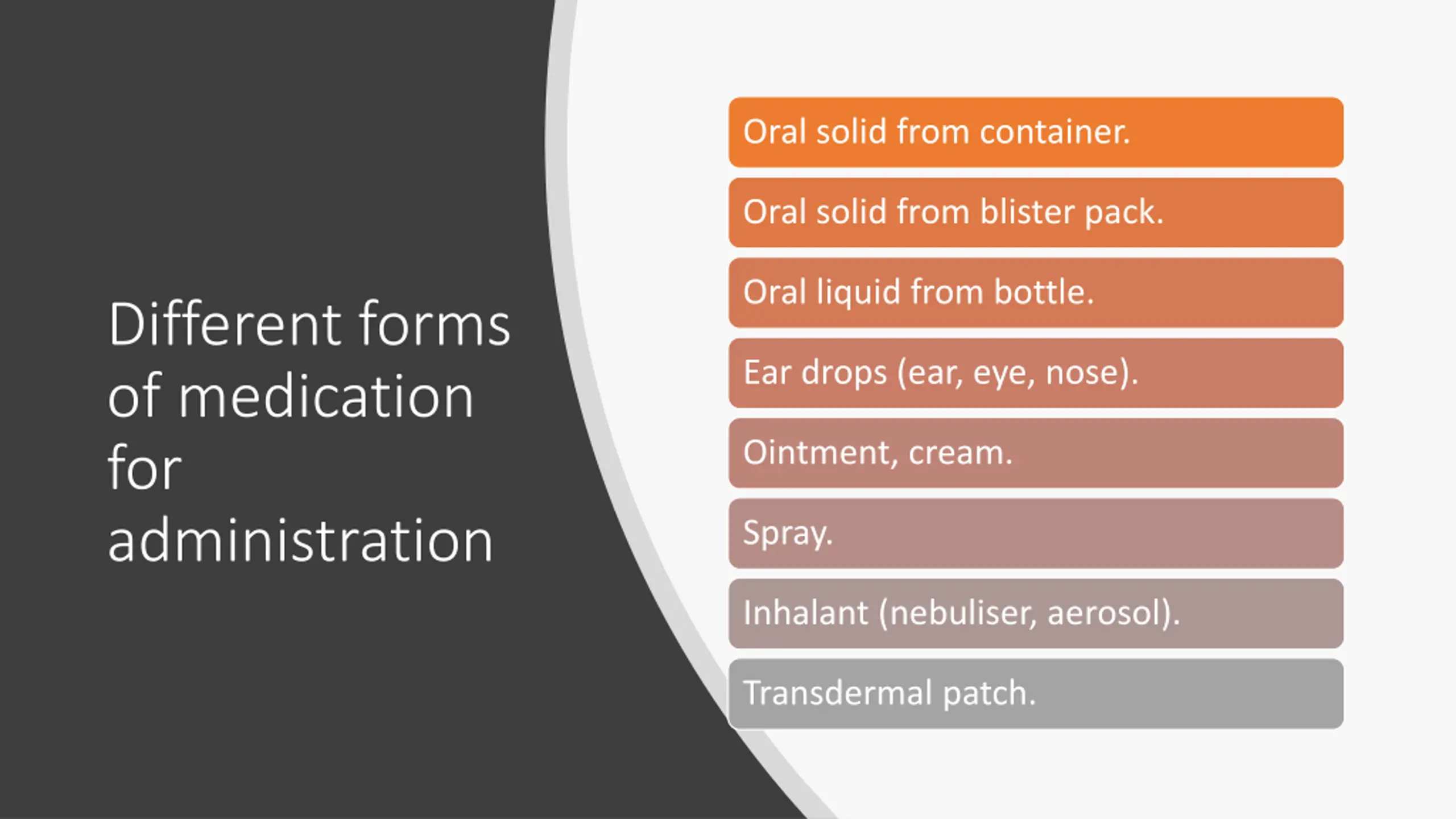 Different forms of medication for administration

Oral solid from container.

Oral solid from blister pack.

Oral liquid from bottle.

Ear drops (ear, eye, nose).

Ointment, cream.

Spray.

Inhalant (nebuliser, aerosol).

Transdermal patch.